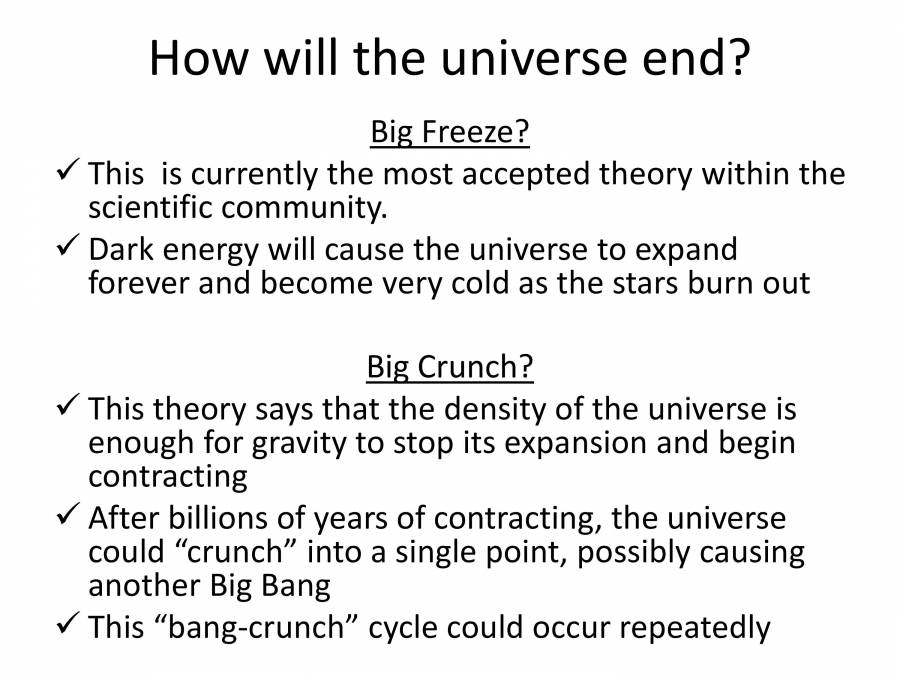 How will the universe end?

Big Freeze?

✓ This  is currently the most accepted theory within the scientific community.

✓ Dark energy will cause the universe to expand forever and become very cold as the stars burn out

Big Crunch?

✓ This theory says that the density of the universe is enough for gravity to stop its expansion and begin contracting

✓ After billions of years of contracting, the universe could “crunch” into a single point, possibly causing another Big Bang

✓ This “bang-crunch” cycle could occur repeatedly